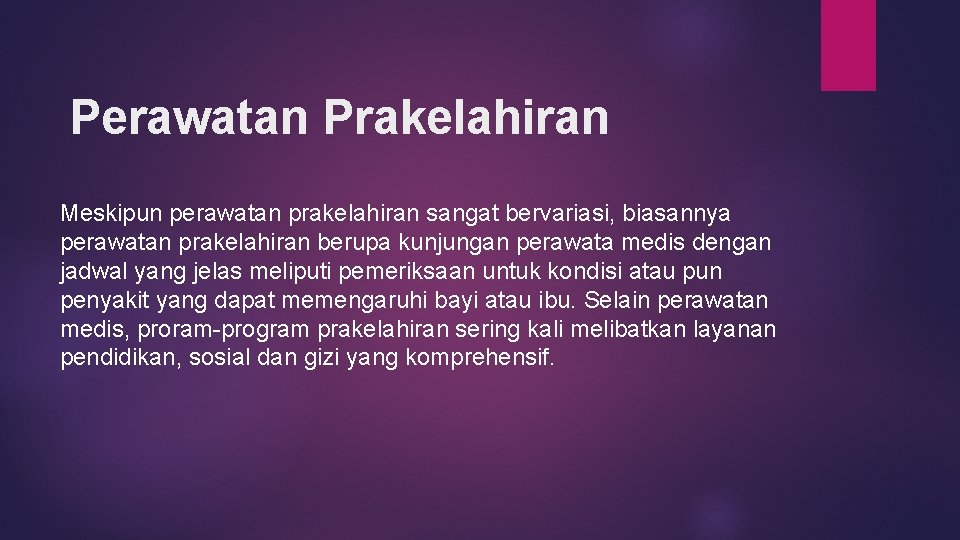 Perawatan Prakelahiran

Meskipun perawatan prakelahiran sangat bervariasi, biasannya perawatan prakelahiran berupa kunjungan perawata medis dengan jadwal yang jelas meliputi pemeriksaan untuk kondisi atau pun penyakit yang dapat memengaruhi bayi atau ibu. Selain perawatan medis, proram-program prakelahiran sering kali melibatkan layanan pendidikan, sosial dan gizi yang komprehensif.